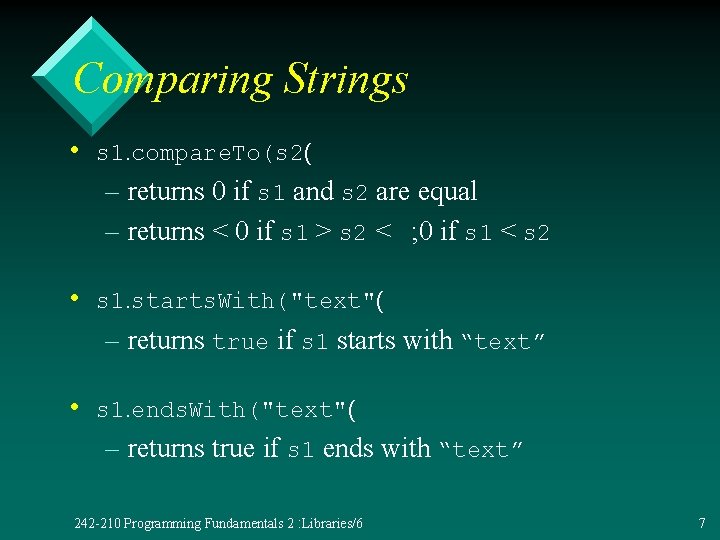 Comparing Strings

• s1.compareTo(s2(

– returns 0 if s1 and s2 are equal

– returns < 0 if s1 > s2 <  ;0 if s1 < s2

• s1.startsWith("text"(

– returns true if s1 starts with “text”

• s1.endsWith("text"(

– returns true if s1 ends with “text”

242-210 Programming Fundamentals 2 :Libraries/6

7